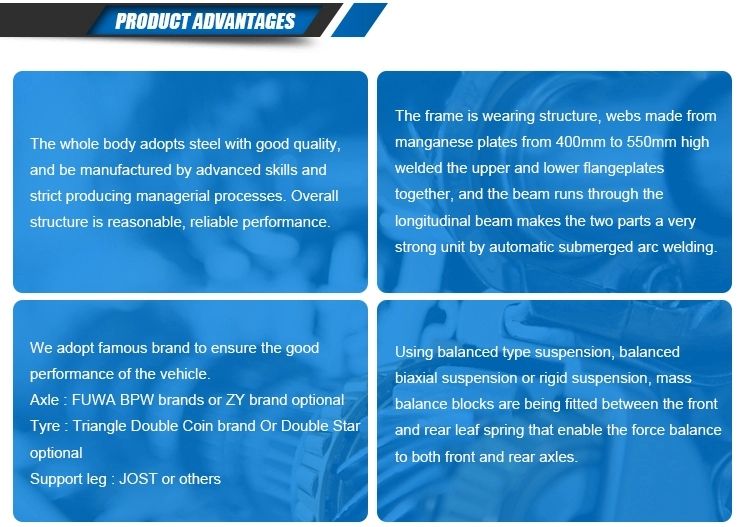 PRODUCT ADVANTAGES

The whole body adopts steel with good quality, and be manufactured by advanced skills and strict producing managerial processes. Overall structure is reasonable, reliable performance.

The frame is wearing structure, webs made from manganese plates from 400mm to 550mm high welded the upper and lower flangeplates together, and the beam runs through the longitudinal beam makes the two parts a very strong unit by automatic submerged arc welding.

We adopt famous brand to ensure the good performance of the vehicle.
Axle : FUWA BPW brands or ZY brand optional
Tyre : Triangle Double Coin brand Or Double Star optional
Support leg : JOST or others

Using balanced type suspension, balanced biaxial suspension or rigid suspension, mass balance blocks are being fitted between the front and rear leaf spring that enable the force balance to both front and rear axles.